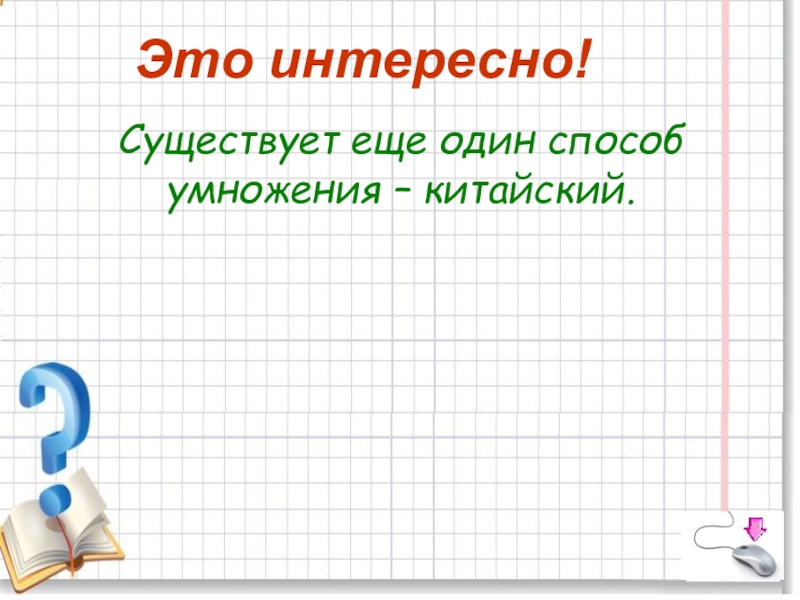 Это интересно!

Существует еще один способ умножения – китайский.